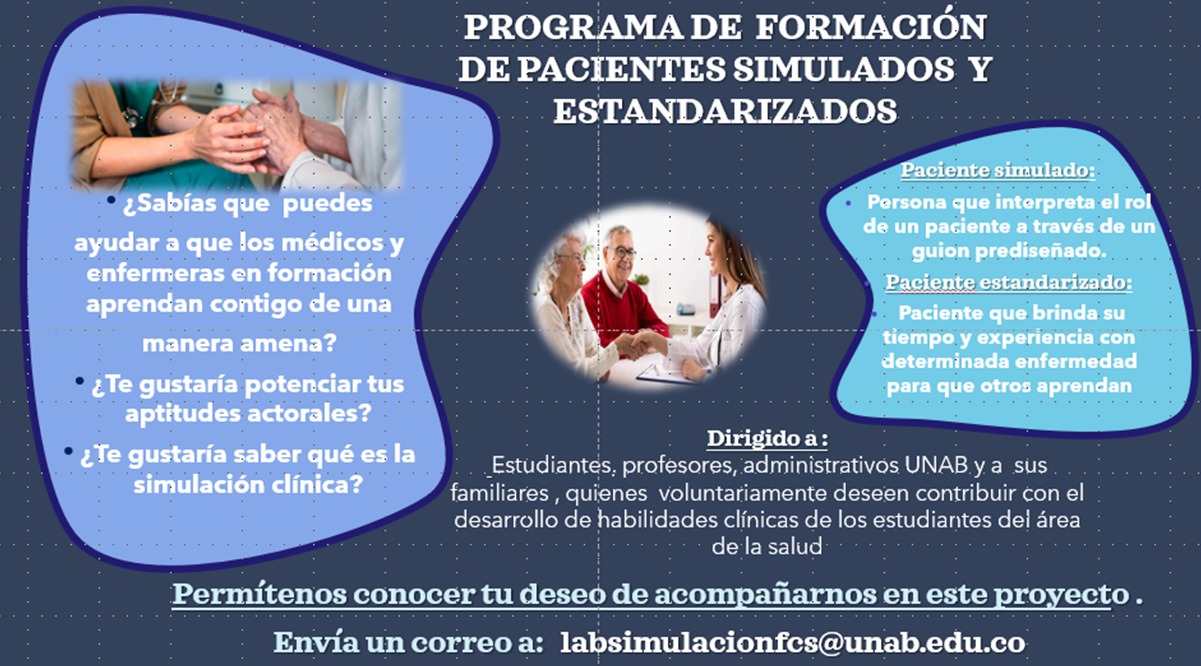 PROGRAMA DE FORMACIÓN DE PACIENTES SIMULADOS Y ESTANDARIZADOS

• ¿Sabías que puedes ayudar a que los médicos y enfermeras en formación aprendan contigo de una manera amena?

• ¿Te gustaría potenciar tus aptitudes actorales?

• ¿Te gustaría saber qué es la simulación clínica?

Paciente simulado:

• Persona que interpreta el rol de un paciente a través de un guion prediseñado.

Paciente estandarizado:

• Paciente que brinda su tiempo y experiencia con determinada enfermedad para que otros aprendan

Dirigido a :

Estudiantes, profesores, administrativos UNAB y a sus familiares , quienes voluntariamente deseen contribuir con el desarrollo de habilidades clínicas de los estudiantes del área de la salud

Permítenos conocer tu deseo de acompañarnos en este proyecto .

Envía un correo a: labsimulacionfcs@unab.edu.co